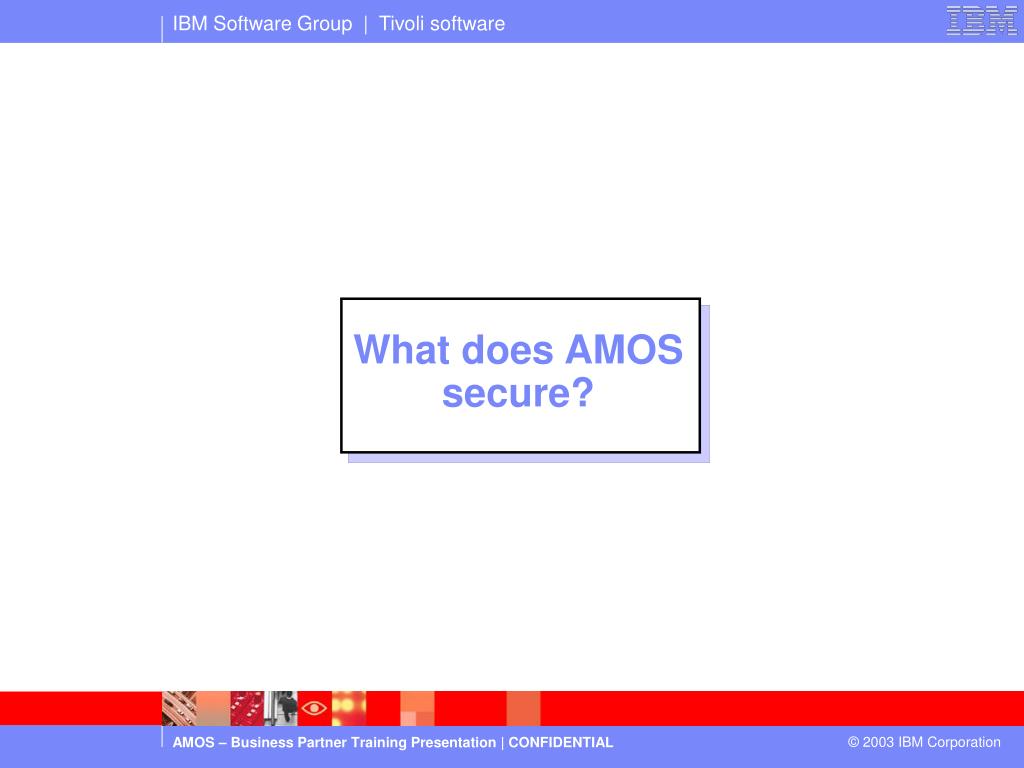 IBM Software Group | Tivoli software

IBM

What does AMOS secure?

AMOS – Business Partner Training Presentation | CONFIDENTIAL

© 2003 IBM Corporation